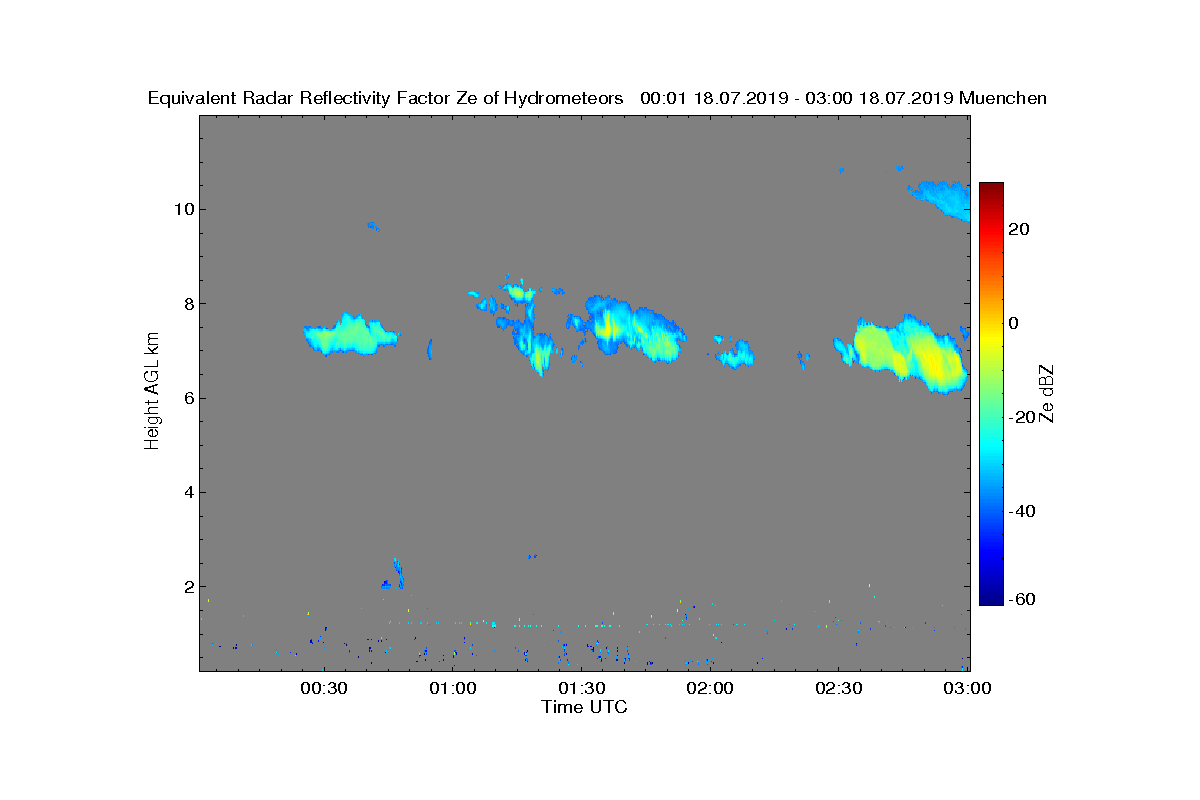 Equivalent Radar Reflectivity Factor Ze of Hydrometeors 00:01 18.07.2019 - 03:00 18.07.2019 Muenchen

Height AGL km

10
8
6
4
2

00:30
01:00
01:30
02:00
02:30
03:00

Time UTC

20
0
-20
-40
-60

Ze dBZ